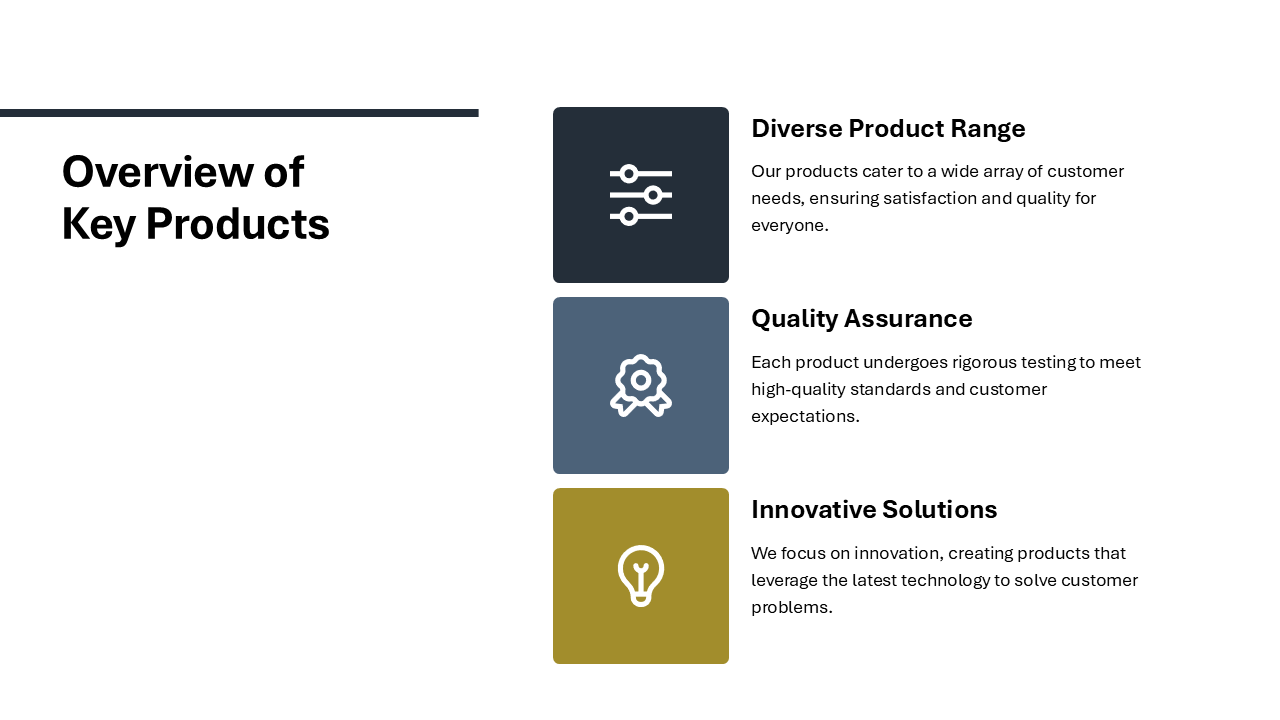 Overview of Key Products

Diverse Product Range

Our products cater to a wide array of customer needs, ensuring satisfaction and quality for everyone.

Quality Assurance

Each product undergoes rigorous testing to meet high-quality standards and customer expectations.

Innovative Solutions

We focus on innovation, creating products that leverage the latest technology to solve customer problems.